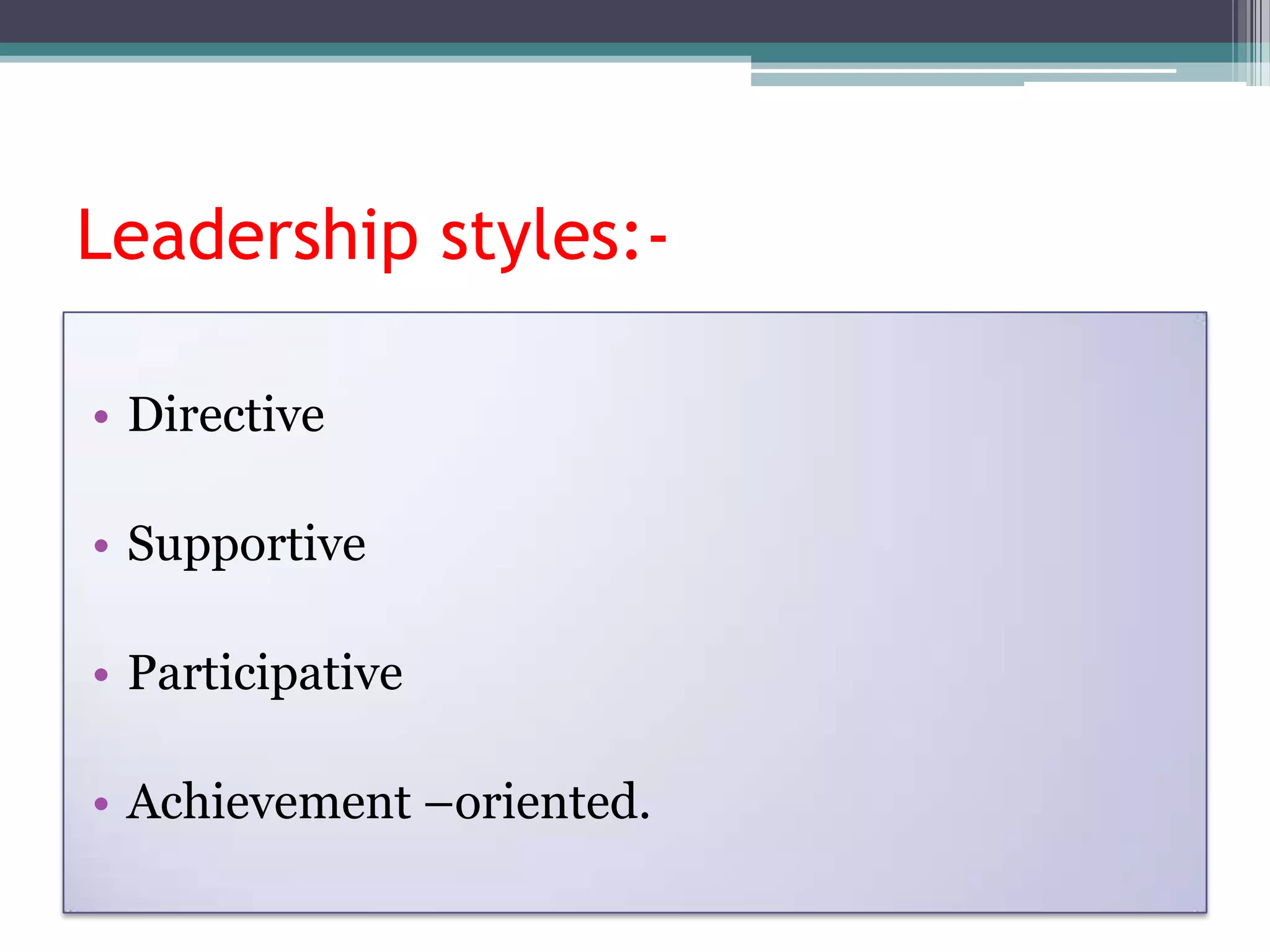 Leadership styles:-

• Directive
• Supportive
• Participative
• Achievement –oriented.